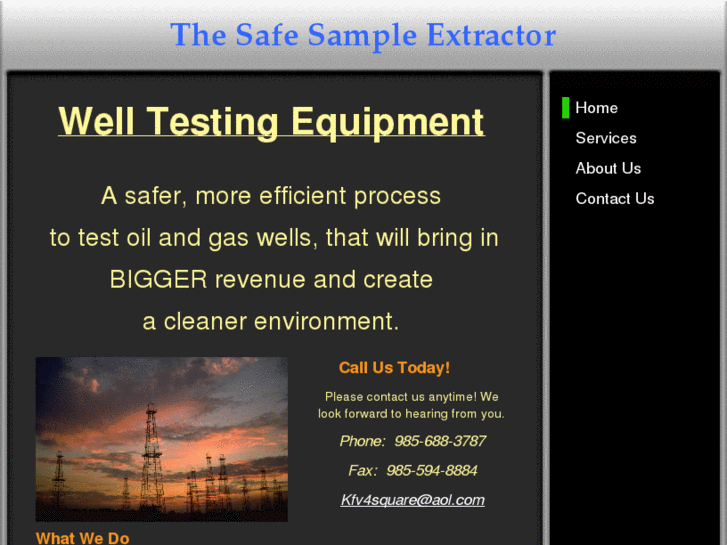 The Safe Sample Extractor

Well Testing Equipment

A safer, more efficient process to test oil and gas wells, that will bring in BIGGER revenue and create a cleaner environment.

Call Us Today!

Please contact us anytime! We look forward to hearing from you.

Phone: 985-688-3787

Fax: 985-594-8884

Kfv4square@aol.com

What We Do

Home
Services
About Us
Contact Us